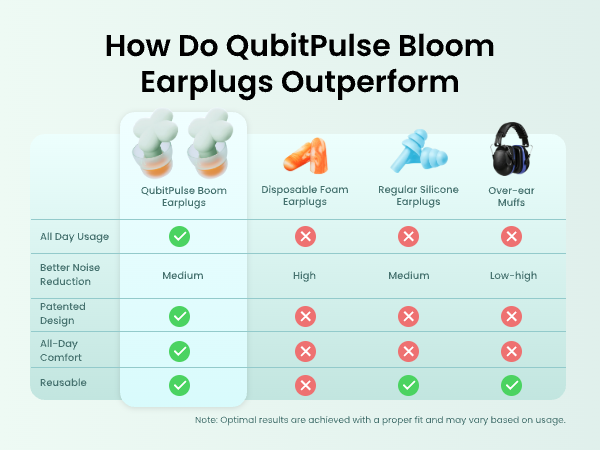 How Do QubitPulse Bloom Earplugs Outperform

| | QubitPulse Boom Earplugs | Disposable Foam Earplugs | Regular Silicone Earplugs | Over-ear Muffs |
|---|---|---|---|---|
| All Day Usage | ✓ | ✗ | ✗ | ✗ |
| Better Noise Reduction | Medium | High | Medium | Low-high |
| Patented Design | ✓ | ✗ | ✗ | ✗ |
| All-Day Comfort | ✓ | ✗ | ✗ | ✗ |
| Reusable | ✓ | ✗ | ✓ | ✓ |

Note: Optimal results are achieved with a proper fit and may vary based on usage.